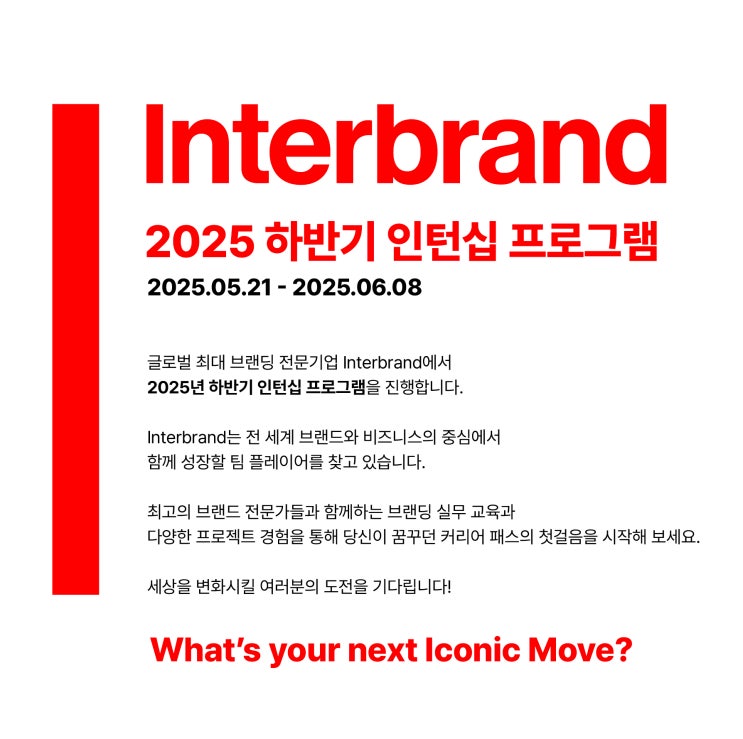 Interbrand

2025 하반기 인턴십 프로그램

2025.05.21 - 2025.06.08

글로벌 최대 브랜딩 전문기업 Interbrand에서
2025년 하반기 인턴십 프로그램을 진행합니다.

Interbrand는 전 세계 브랜드와 비즈니스의 중심에서
함께 성장할 팀 플레이어를 찾고 있습니다.

최고의 브랜드 전문가들과 함께하는 브랜딩 실무 교육과
다양한 프로젝트 경험을 통해 당신이 꿈꾸던 커리어 패스의 첫걸음을 시작해 보세요.

세상을 변화시킬 여러분의 도전을 기다립니다!

What's your next Iconic Move?